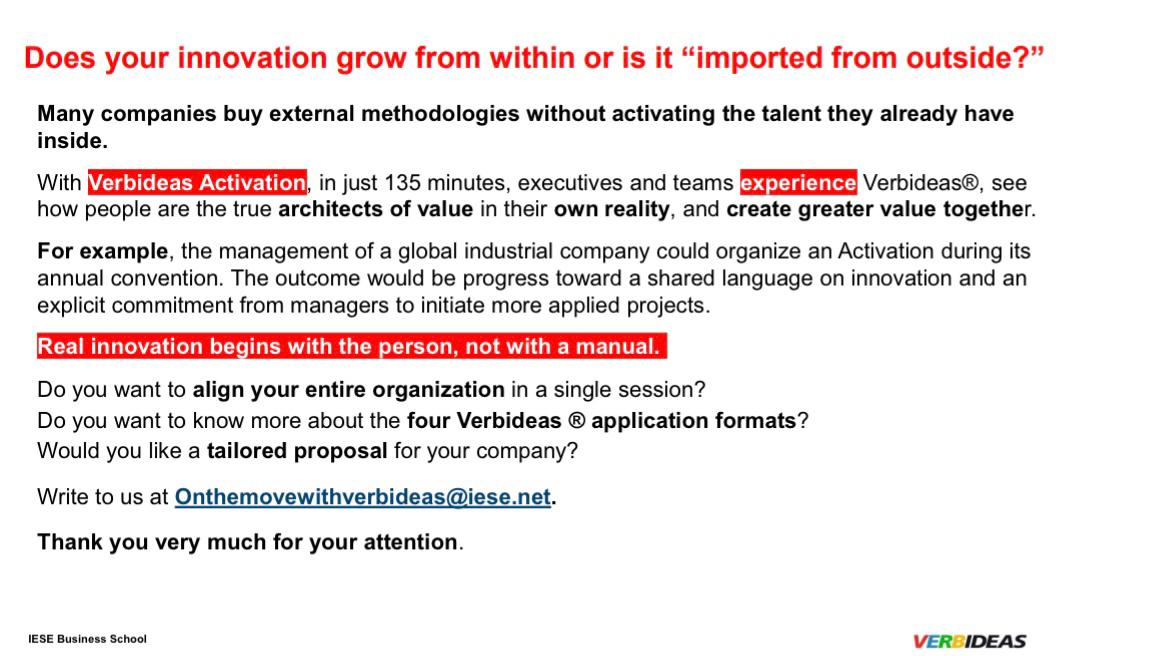 Does your innovation grow from within or is it “imported from outside?”

Many companies buy external methodologies without activating the talent they already have inside.

With Verbideas Activation, in just 135 minutes, executives and teams experience Verbideas®, see how people are the true architects of value in their own reality, and create greater value together.

For example, the management of a global industrial company could organize an Activation during its annual convention. The outcome would be progress toward a shared language on innovation and an explicit commitment from managers to initiate more applied projects.

Real innovation begins with the person, not with a manual.

Do you want to align your entire organization in a single session?
Do you want to know more about the four Verbideas ® application formats?
Would you like a tailored proposal for your company?

Write to us at Onthemovewithverbideas@iese.net.

Thank you very much for your attention.

IESE Business School

VERBIDEAS